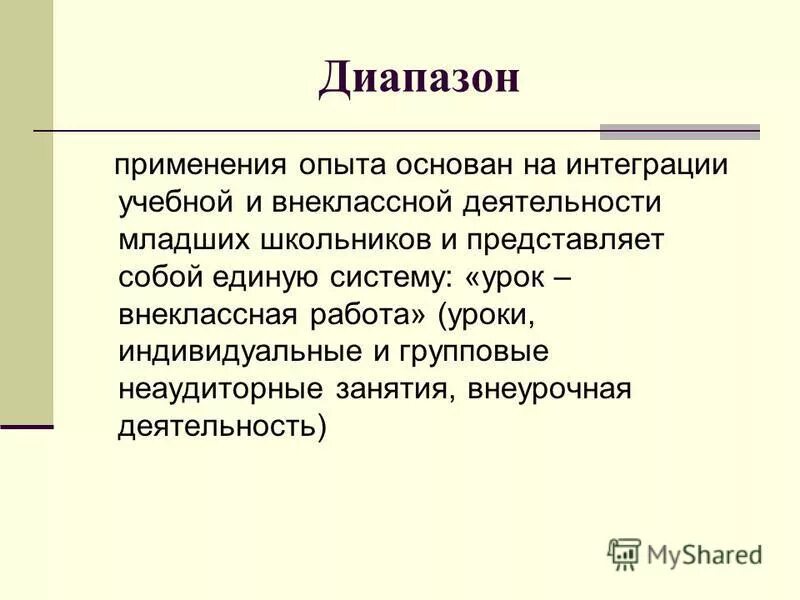 Диапазон

применения опыта основан на интеграции учебной и внеклассной деятельности младших школьников и представляет собой единую систему: «урок – внеклассная работа» (уроки, индивидуальные и групповые неаудиторные занятия, внеурочная деятельность)

MyShared